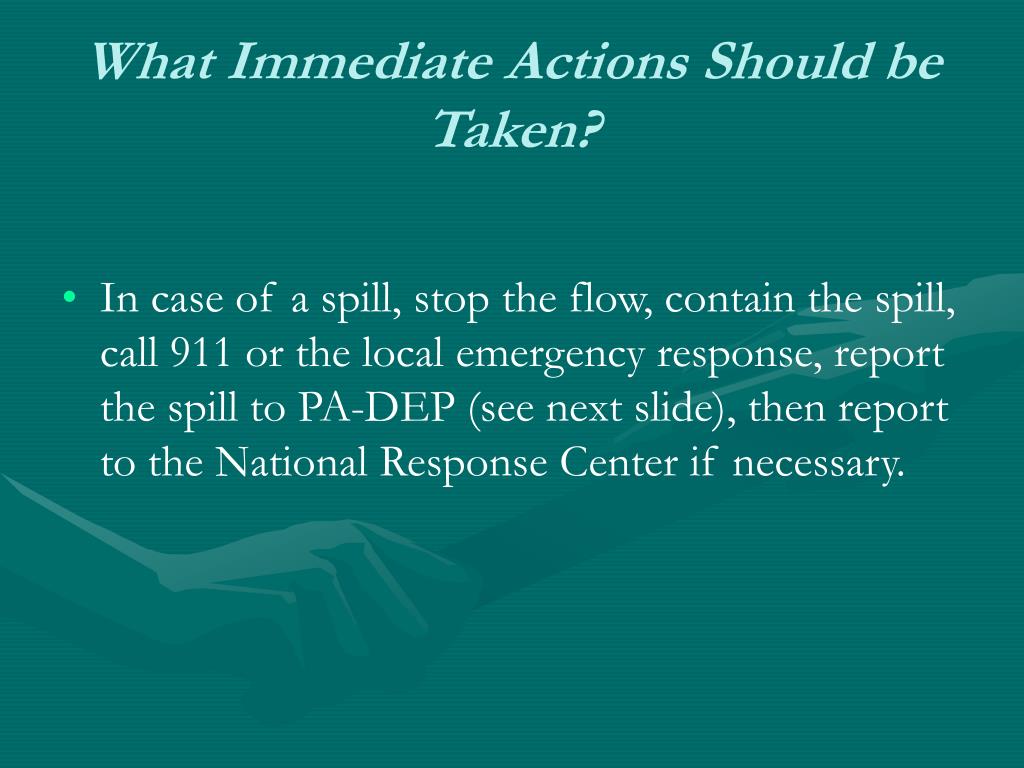 What Immediate Actions Should be Taken?

• In case of a spill, stop the flow, contain the spill, call 911 or the local emergency response, report the spill to PA-DEP (see next slide), then report to the National Response Center if necessary.